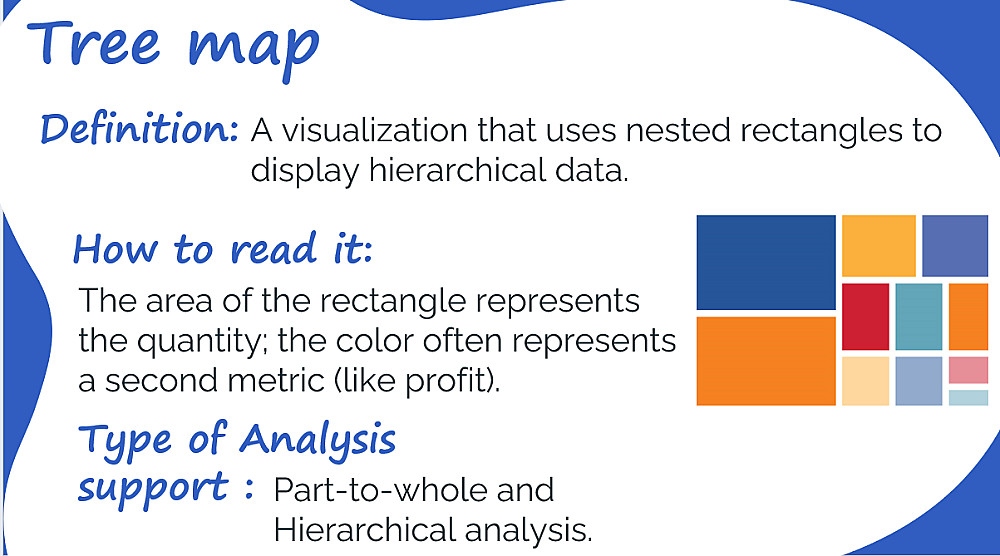 Tree map

Definition: A visualization that uses nested rectangles to display hierarchical data.

How to read it:
The area of the rectangle represents the quantity; the color often represents a second metric (like profit).

Type of Analysis support : Part-to-whole and Hierarchical analysis.